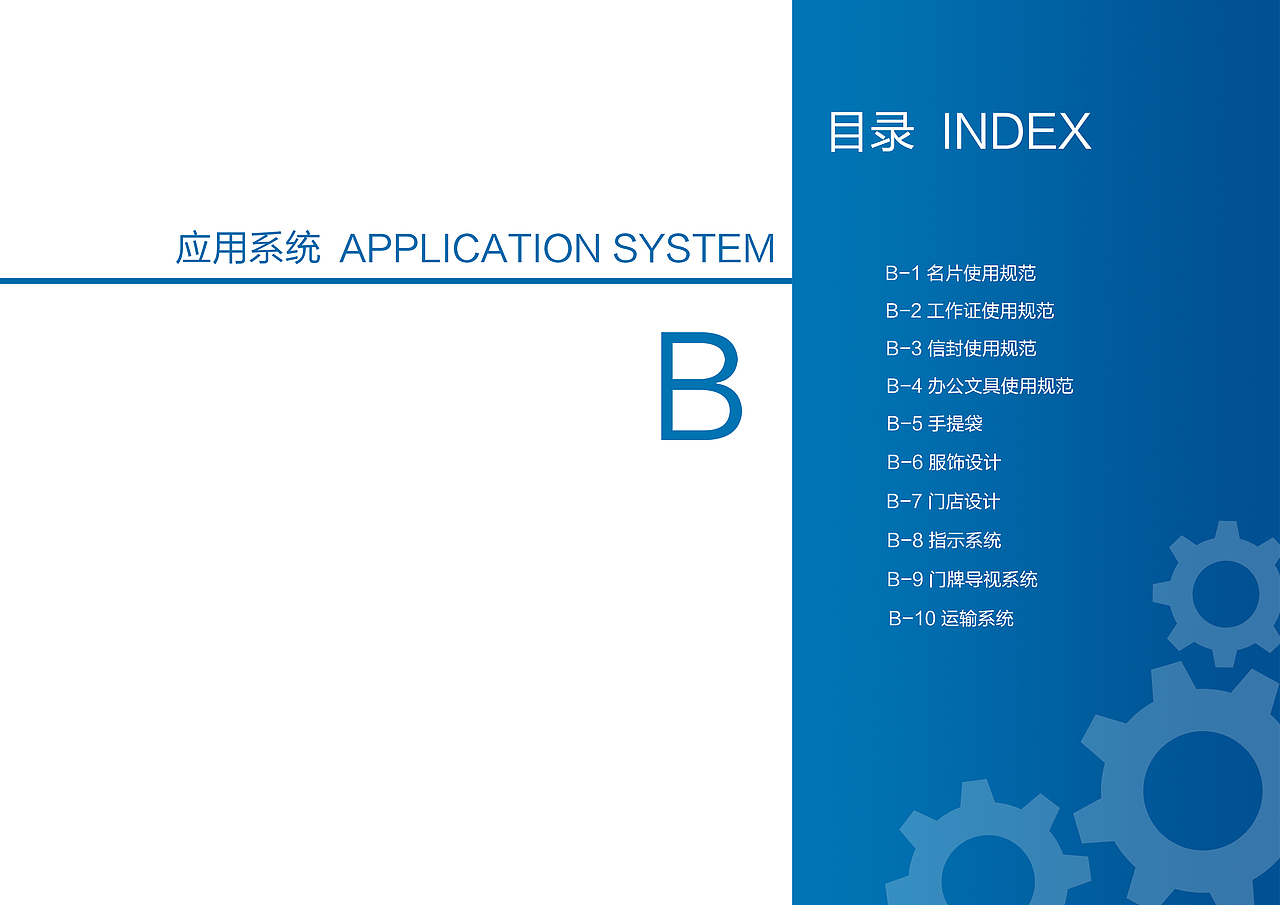 应用系统 APPLICATION SYSTEM

B

目录 INDEX

B-1 名片使用规范
B-2 工作证使用规范
B-3 信封使用规范
B-4 办公文具使用规范
B-5 手提袋
B-6 服饰设计
B-7 门店设计
B-8 指示系统
B-9 门牌导视系统
B-10 运输系统